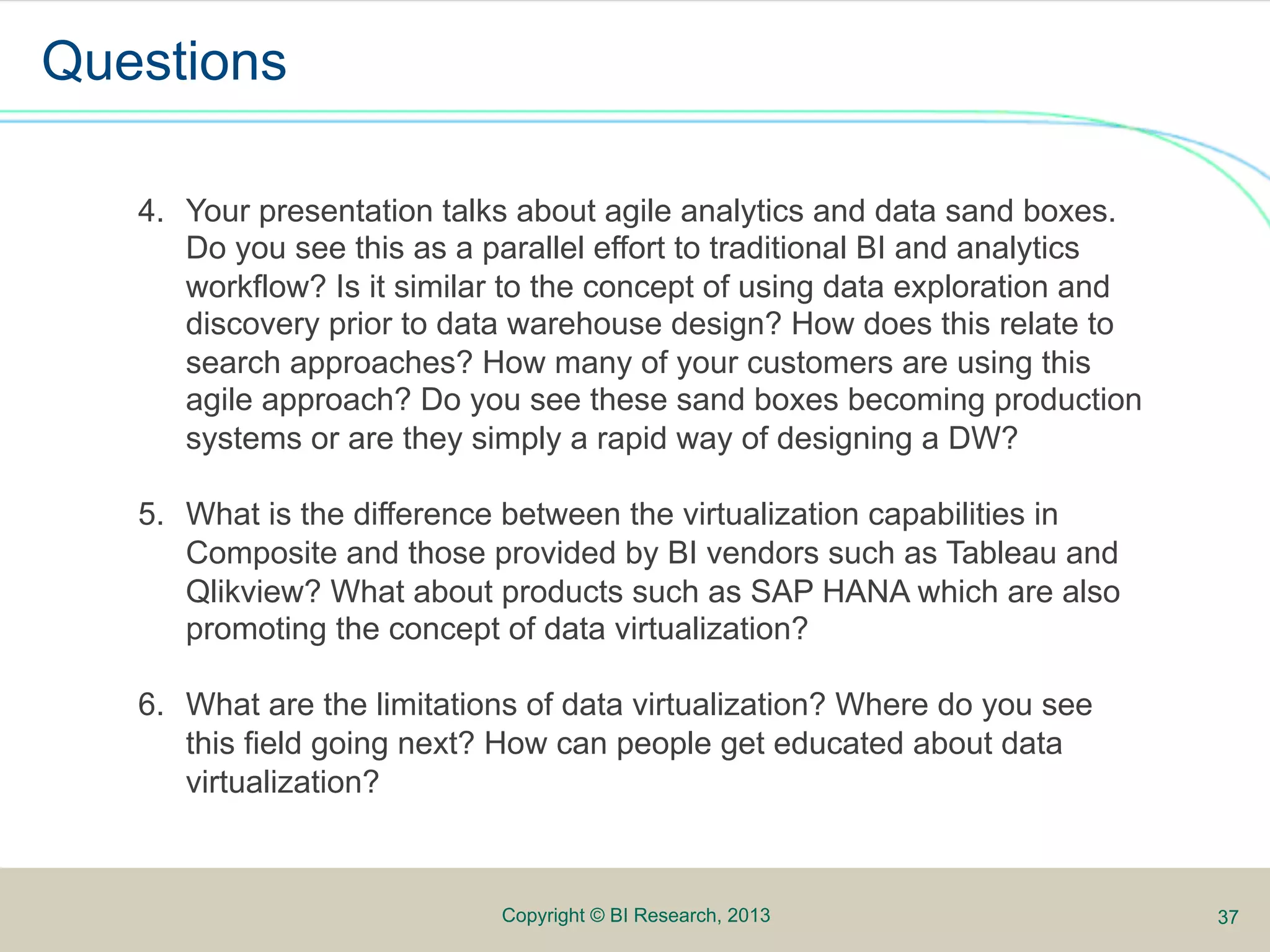 Questions

4. Your presentation talks about agile analytics and data sand boxes. Do you see this as a parallel effort to traditional BI and analytics workflow? Is it similar to the concept of using data exploration and discovery prior to data warehouse design? How does this relate to search approaches? How many of your customers are using this agile approach? Do you see these sand boxes becoming production systems or are they simply a rapid way of designing a DW?

5. What is the difference between the virtualization capabilities in Composite and those provided by BI vendors such as Tableau and Qlikview? What about products such as SAP HANA which are also promoting the concept of data virtualization?

6. What are the limitations of data virtualization? Where do you see this field going next? How can people get educated about data virtualization?

Copyright © BI Research, 2013

37